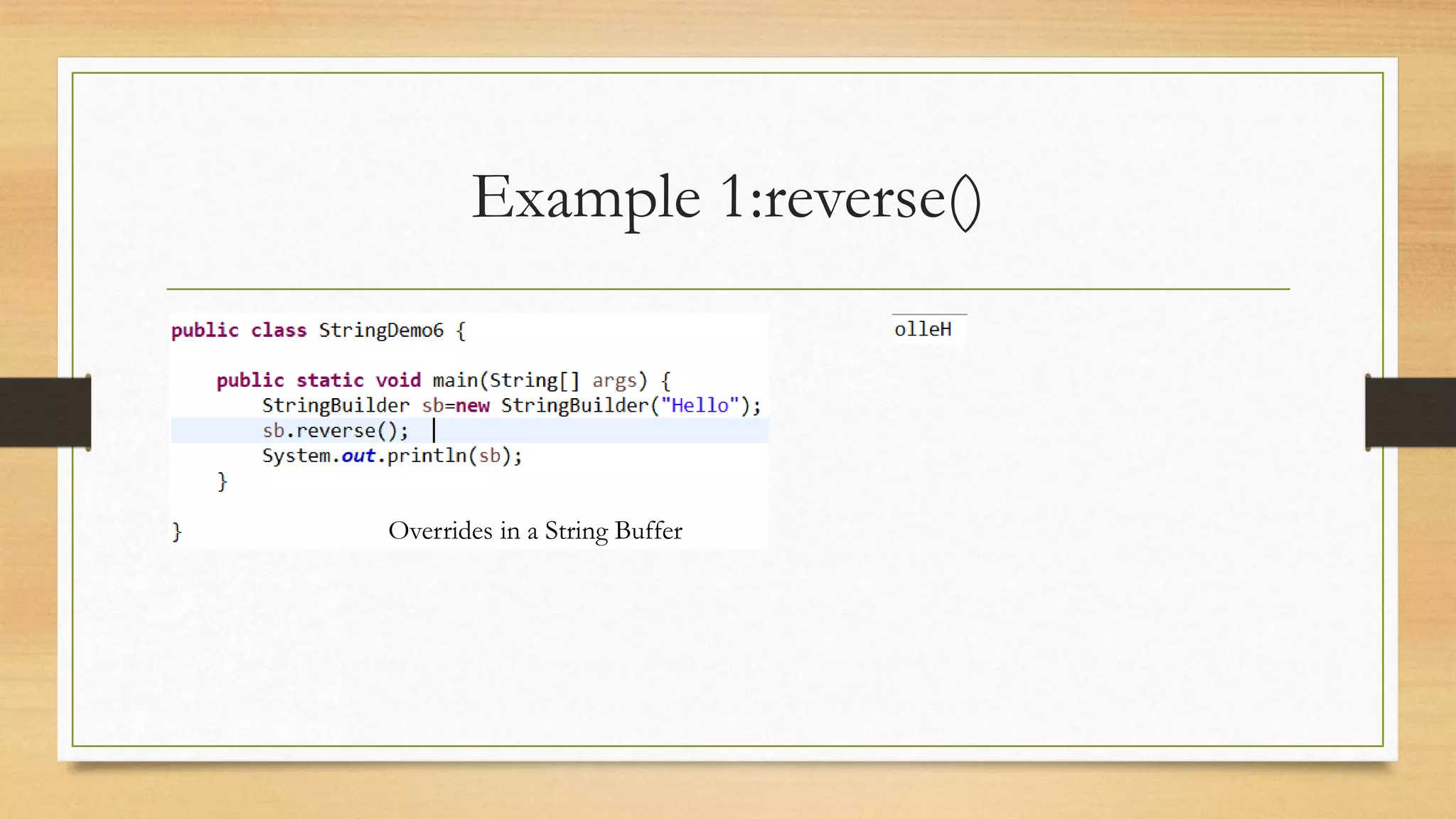 Example 1:reverse()

public class StringDemo6 {

    public static void main(String[] args) {
        StringBuilder sb=new StringBuilder("Hello");
        sb.reverse();
        System.out.println(sb);
    }

}

Overrides in a String Buffer

olleH